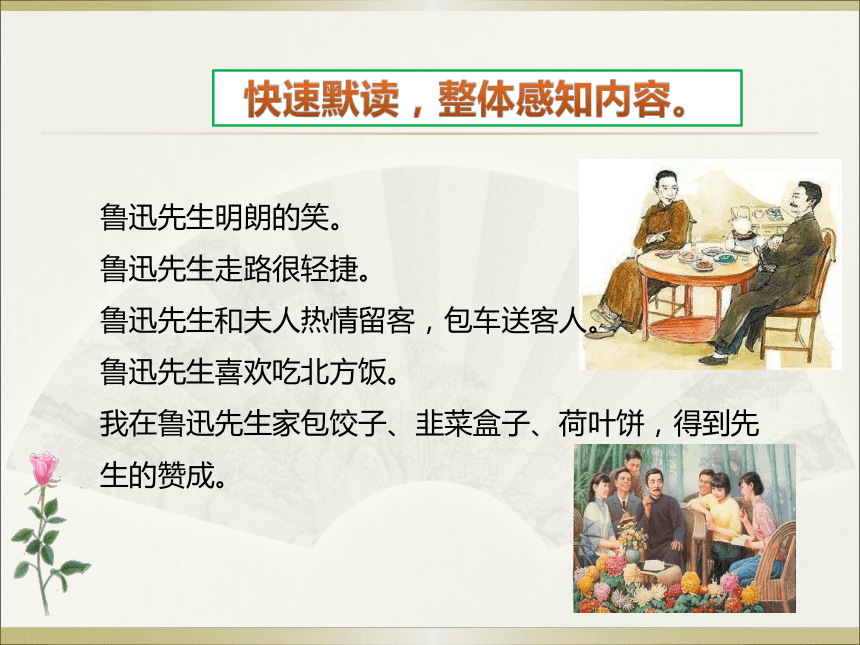 快速默读，整体感知内容。

鲁迅先生明朗的笑。

鲁迅先生走路很轻捷。

鲁迅先生和夫人热情留客，包车送客人。

鲁迅先生喜欢吃北方饭。

我在鲁迅先生家包饺子、韭菜盒子、荷叶饼，得到先生的赞成。